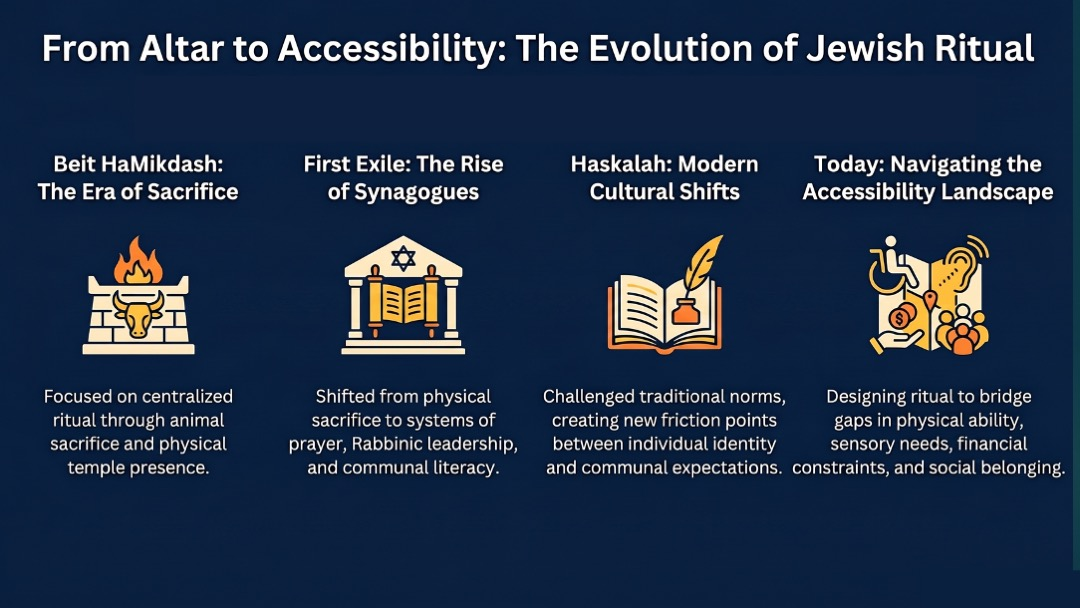 From Altar to Accessibility: The Evolution of Jewish Ritual

Beit HaMikdash: The Era of Sacrifice

Focused on centralized ritual through animal sacrifice and physical temple presence.

First Exile: The Rise of Synagogues

Shifted from physical sacrifice to systems of prayer, Rabbinic leadership, and communal literacy.

Haskalah: Modern Cultural Shifts

Challenged traditional norms, creating new friction points between individual identity and communal expectations.

Today: Navigating the Accessibility Landscape

Designing ritual to bridge gaps in physical ability, sensory needs, financial constraints, and social belonging.